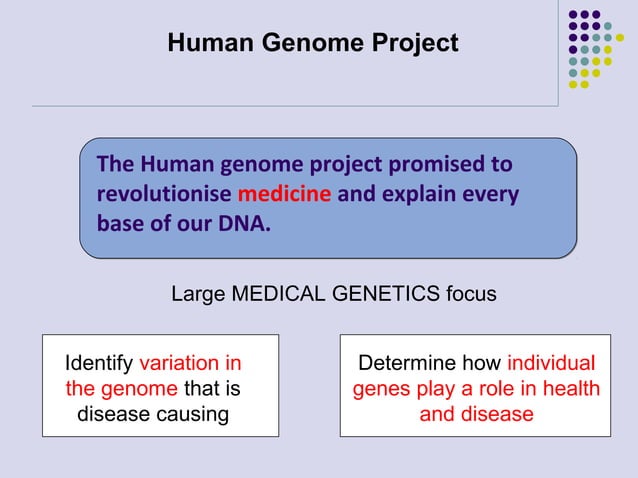 Human Genome Project

The Human genome project promised to revolutionise medicine and explain every base of our DNA.

Large MEDICAL GENETICS focus

Identify variation in the genome that is disease causing

Determine how individual genes play a role in health and disease